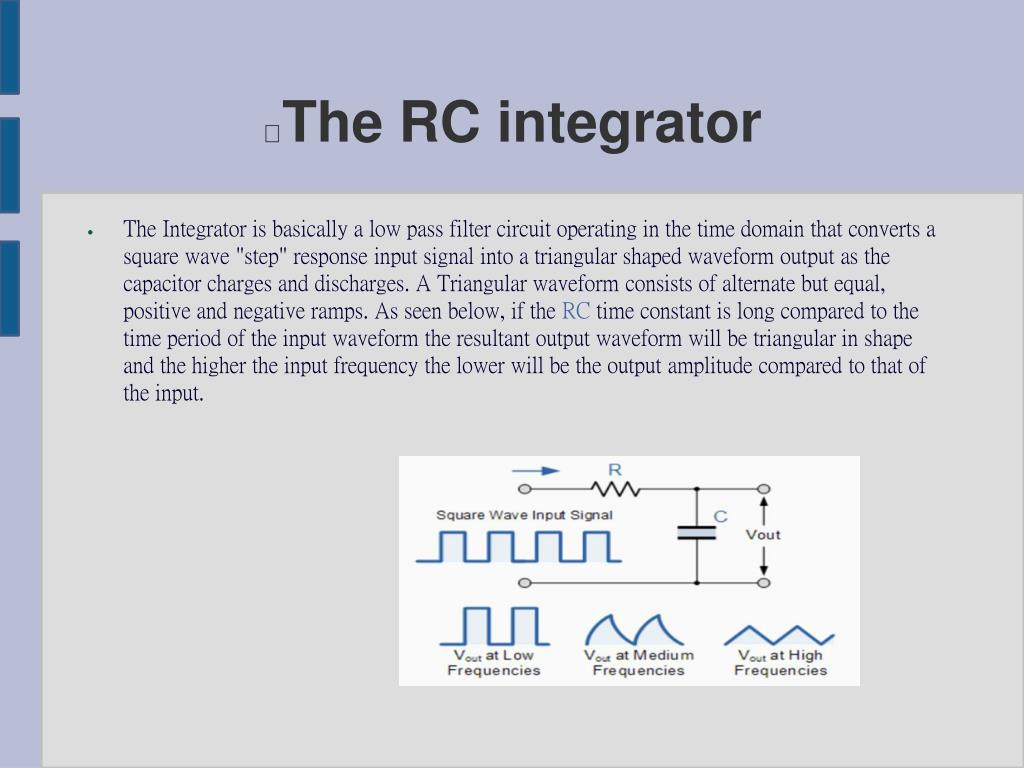 The RC integrator

• The Integrator is basically a low pass filter circuit operating in the time domain that converts a square wave "step" response input signal into a triangular shaped waveform output as the capacitor charges and discharges. A Triangular waveform consists of alternate but equal, positive and negative ramps. As seen below, if the RC time constant is long compared to the time period of the input waveform the resultant output waveform will be triangular in shape and the higher the input frequency the lower will be the output amplitude compared to that of the input.

R

Square Wave Input Signal

C

Vout

$V_{out}$ at Low Frequencies

$V_{out}$ at Medium Frequencies

$V_{out}$ at High Frequencies